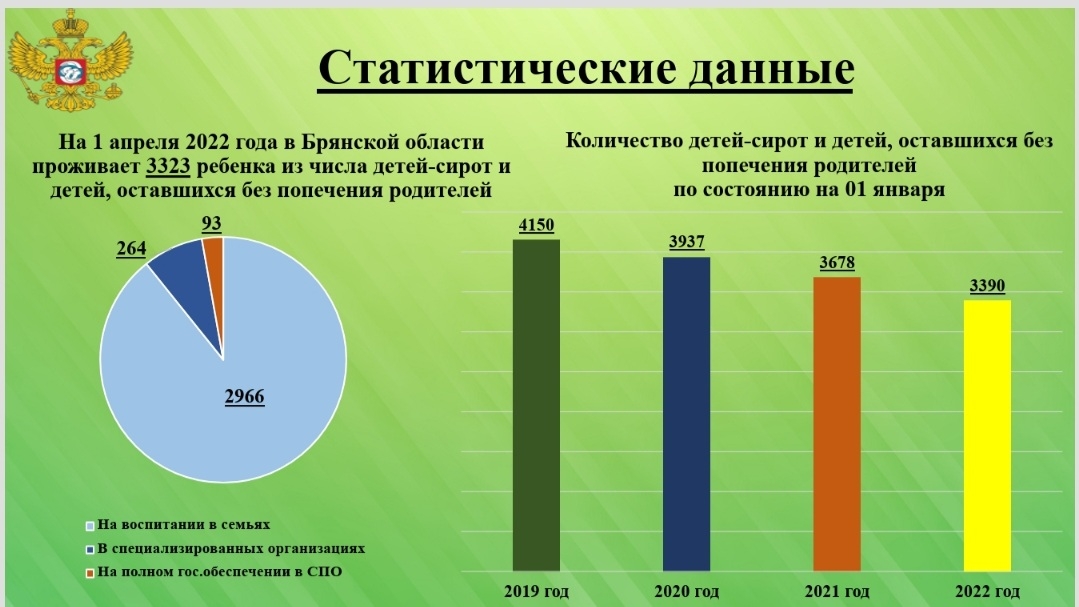 Статистические данные

На 1 апреля 2022 года в Брянской области проживает 3323 ребенка из числа детей-сирот и детей, оставшихся без попечения родителей

93

264

2966

На воспитании в семьях

В специализированных организациях

На полном гос.обеспечении в СПО

Количество детей-сирот и детей, оставшихся без попечения родителей по состоянию на 01 января

4150

3937

3678

3390

2019 год

2020 год

2021 год

2022 год